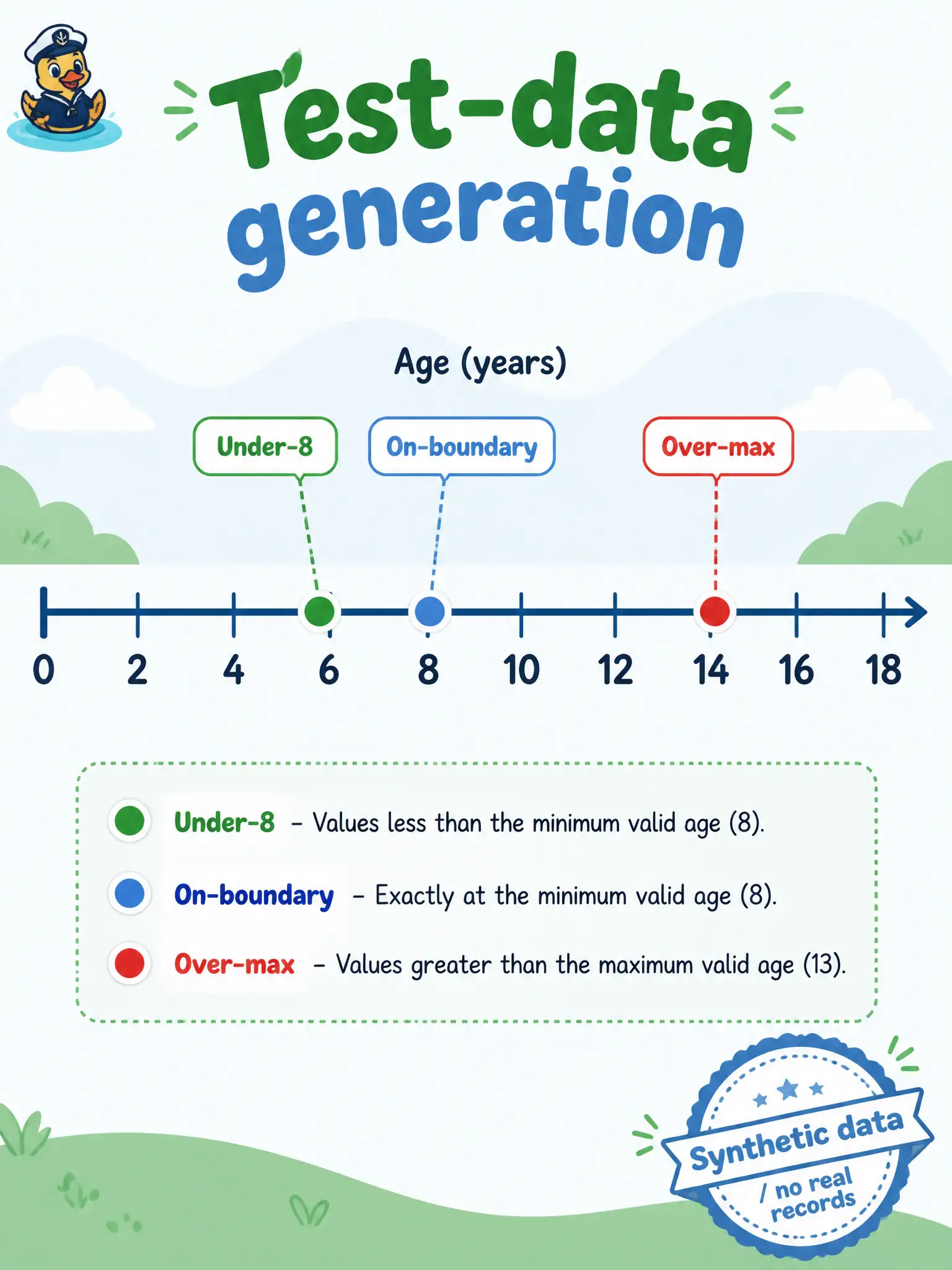 Test-data generation

Age (years)

Under-8

On-boundary

Over-max

0 2 4 6 8 10 12 14 16 18

Under-8 – Values less than the minimum valid age (8).

On-boundary – Exactly at the minimum valid age (8).

Over-max – Values greater than the maximum valid age (13).

Synthetic data / no real records